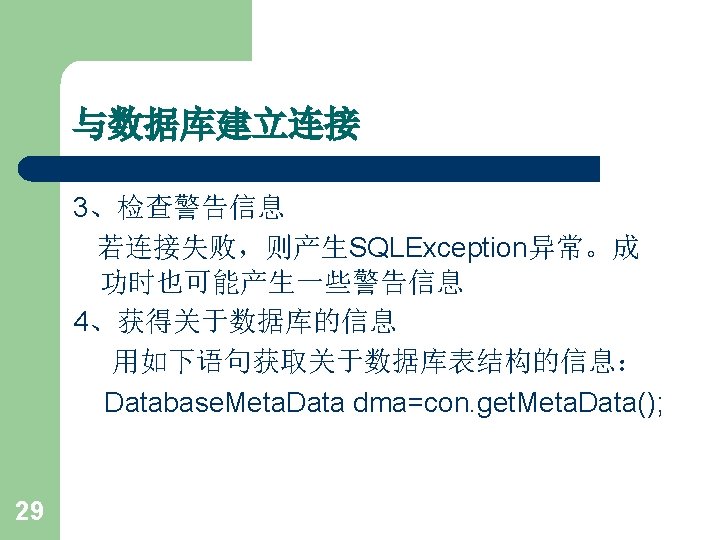 与数据库建立连接

3、检查警告信息

若连接失败，则产生SQLException异常。成功时也可能产生一些警告信息

4、获得关于数据库的信息

用如下语句获取关于数据库表结构的信息：

DatabaseMetaData dma=con.getMetaData();

29